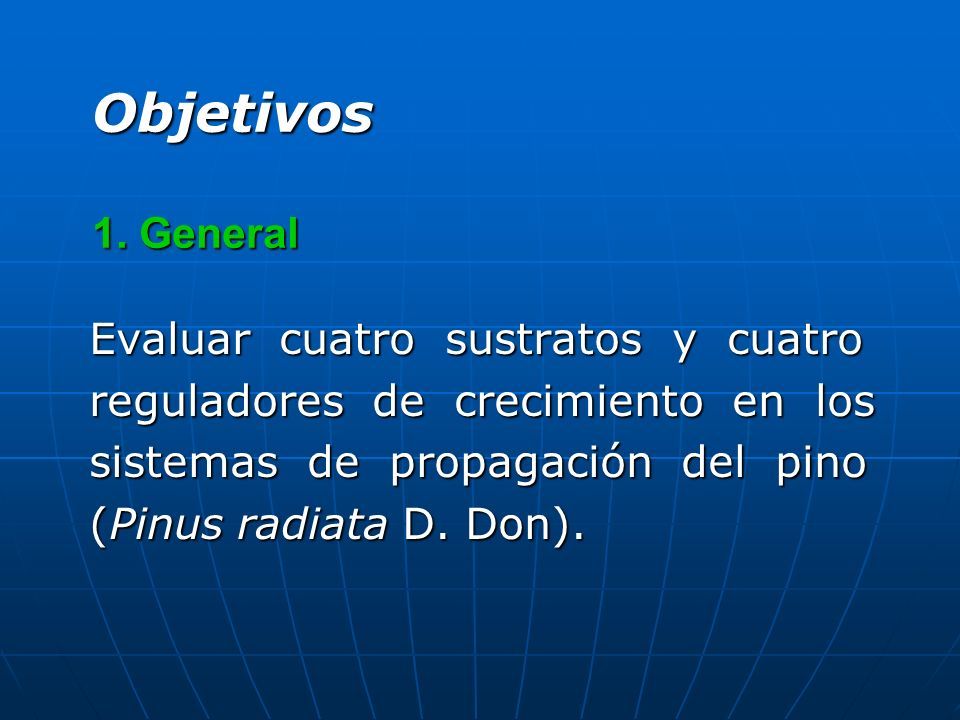 Objetivos

1. General

Evaluar cuatro sustratos y cuatro reguladores de crecimiento en los sistemas de propagación del pino (Pinus radiata D. Don).